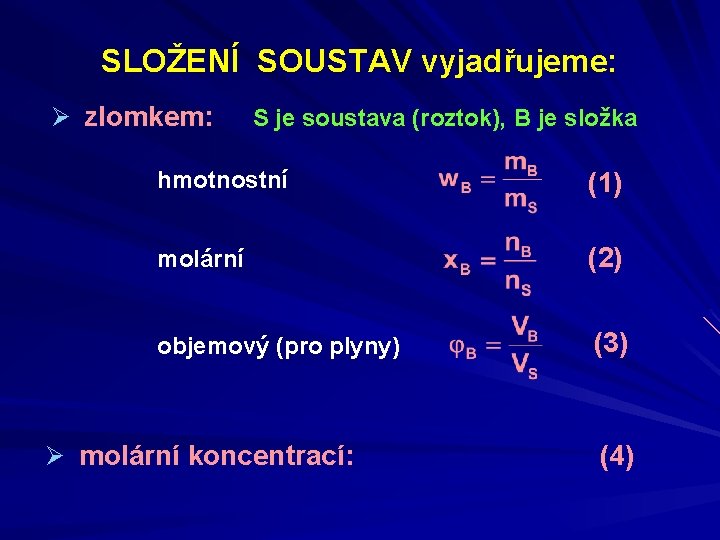 SLOŽENÍ SOUSTAV vyjadřujeme:

➢ zlomkem: S je soustava (roztok), B je složka

hmotnostní $w_B = \frac{m_B}{m_S}$ (1)

molární $x_B = \frac{n_B}{n_S}$ (2)

objemový (pro plyny) $\varphi_B = \frac{V_B}{V_S}$ (3)

➢ molární koncentrací: (4)